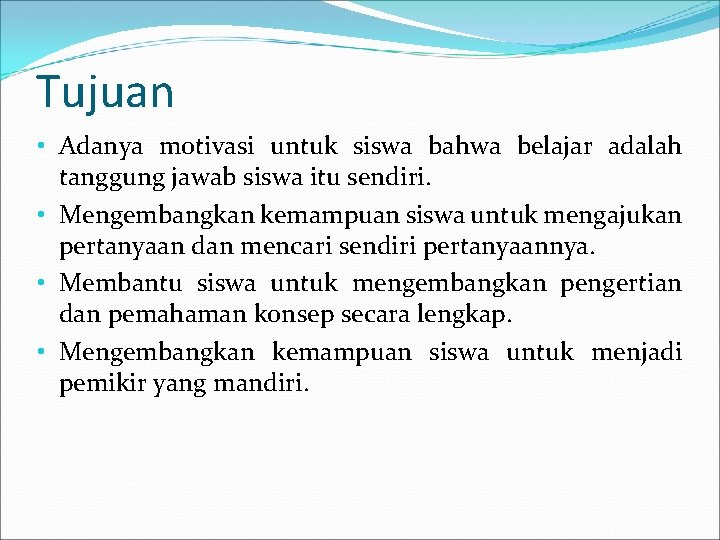 Tujuan

• Adanya motivasi untuk siswa bahwa belajar adalah tanggung jawab siswa itu sendiri.
• Mengembangkan kemampuan siswa untuk mengajukan pertanyaan dan mencari sendiri pertanyaannya.
• Membantu siswa untuk mengembangkan pengertian dan pemahaman konsep secara lengkap.
• Mengembangkan kemampuan siswa untuk menjadi pemikir yang mandiri.